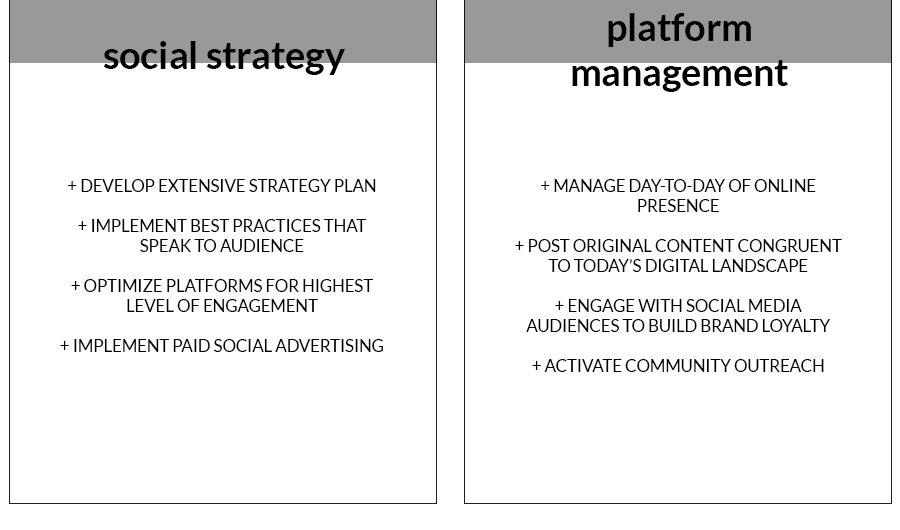 social strategy

+ DEVELOP EXTENSIVE STRATEGY PLAN

+ IMPLEMENT BEST PRACTICES THAT SPEAK TO AUDIENCE

+ OPTIMIZE PLATFORMS FOR HIGHEST LEVEL OF ENGAGEMENT

+ IMPLEMENT PAID SOCIAL ADVERTISING

platform management

+ MANAGE DAY-TO-DAY OF ONLINE PRESENCE

+ POST ORIGINAL CONTENT CONGRUENT TO TODAY'S DIGITAL LANDSCAPE

+ ENGAGE WITH SOCIAL MEDIA AUDIENCES TO BUILD BRAND LOYALTY

+ ACTIVATE COMMUNITY OUTREACH